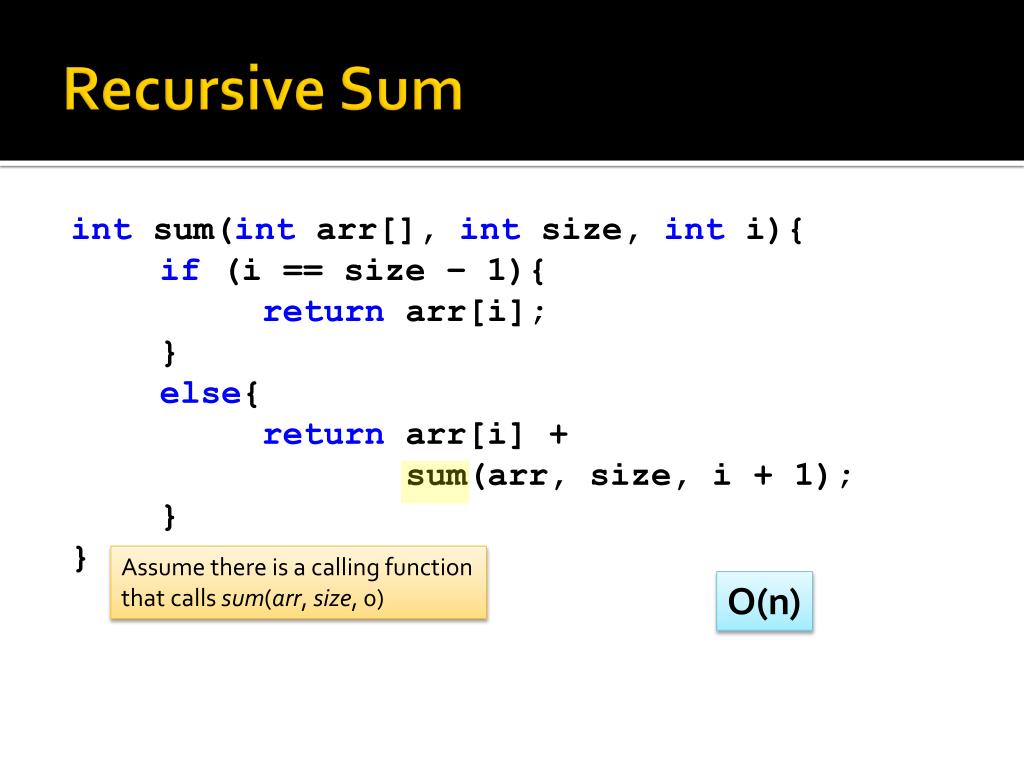 Recursive Sum

int sum(int arr[], int size, int i){
    if (i == size – 1){
        return arr[i];
    }
    else{
        return arr[i] +
            sum(arr, size, i + 1);
    }
}

Assume there is a calling function that calls sum(arr, size, 0)

O(n)